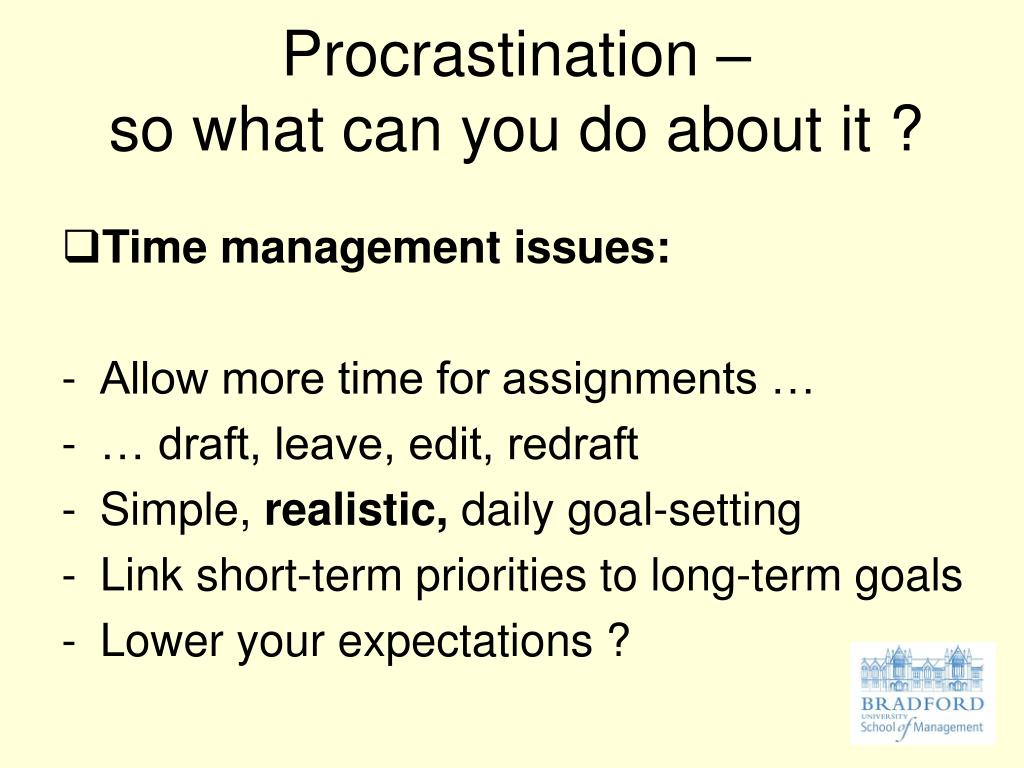 Procrastination –
so what can you do about it ?

❑Time management issues:

- Allow more time for assignments …
- … draft, leave, edit, redraft
- Simple, realistic, daily goal-setting
- Link short-term priorities to long-term goals
- Lower your expectations ?

BRADFORD
UNIVERSITY
School of Management